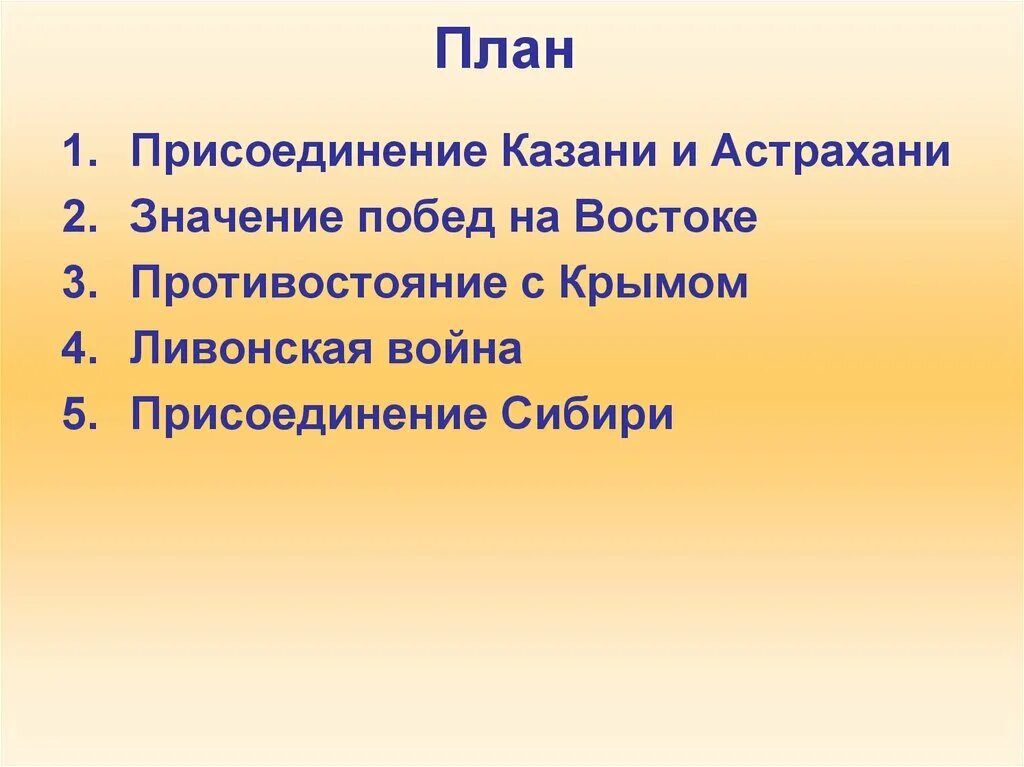 План

1. Присоединение Казани и Астрахани
2. Значение побед на Востоке
3. Противостояние с Крымом
4. Ливонская война
5. Присоединение Сибири